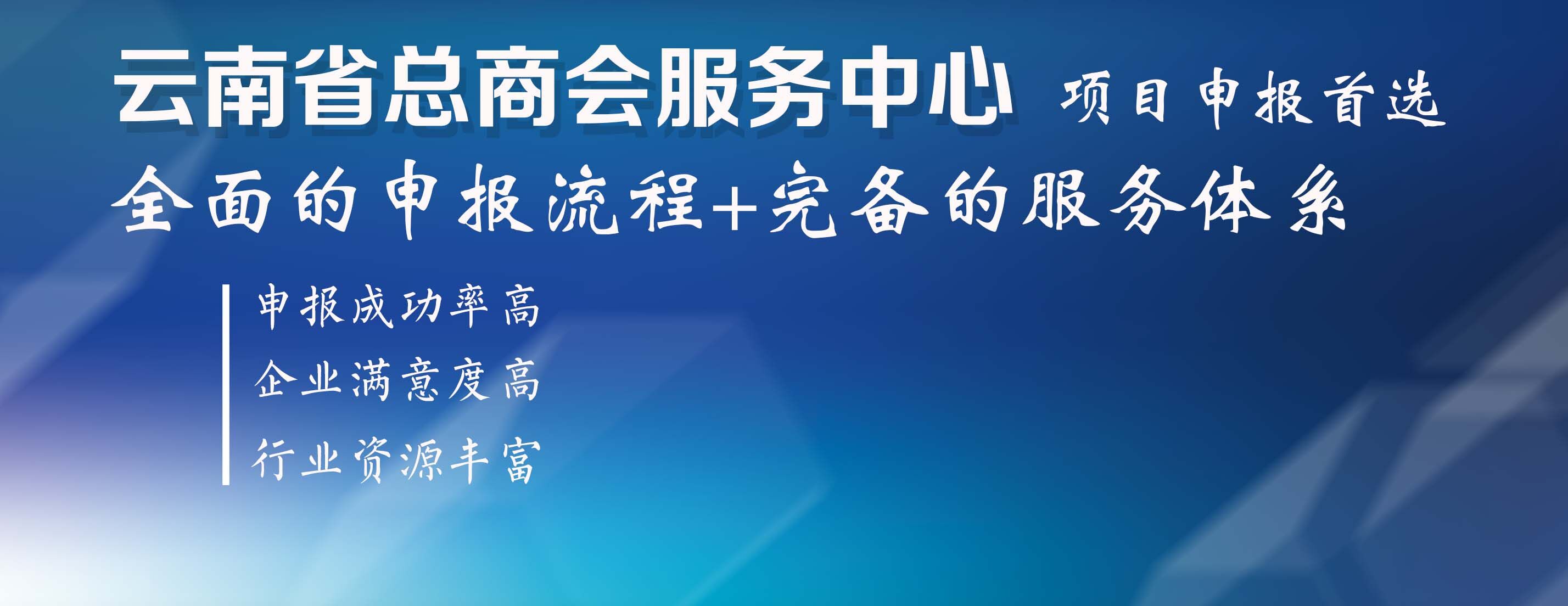 云南省总商会服务中心 项目申报首选

全面的申报流程+完备的服务体系

申报成功率高

企业满意度高

行业资源丰富